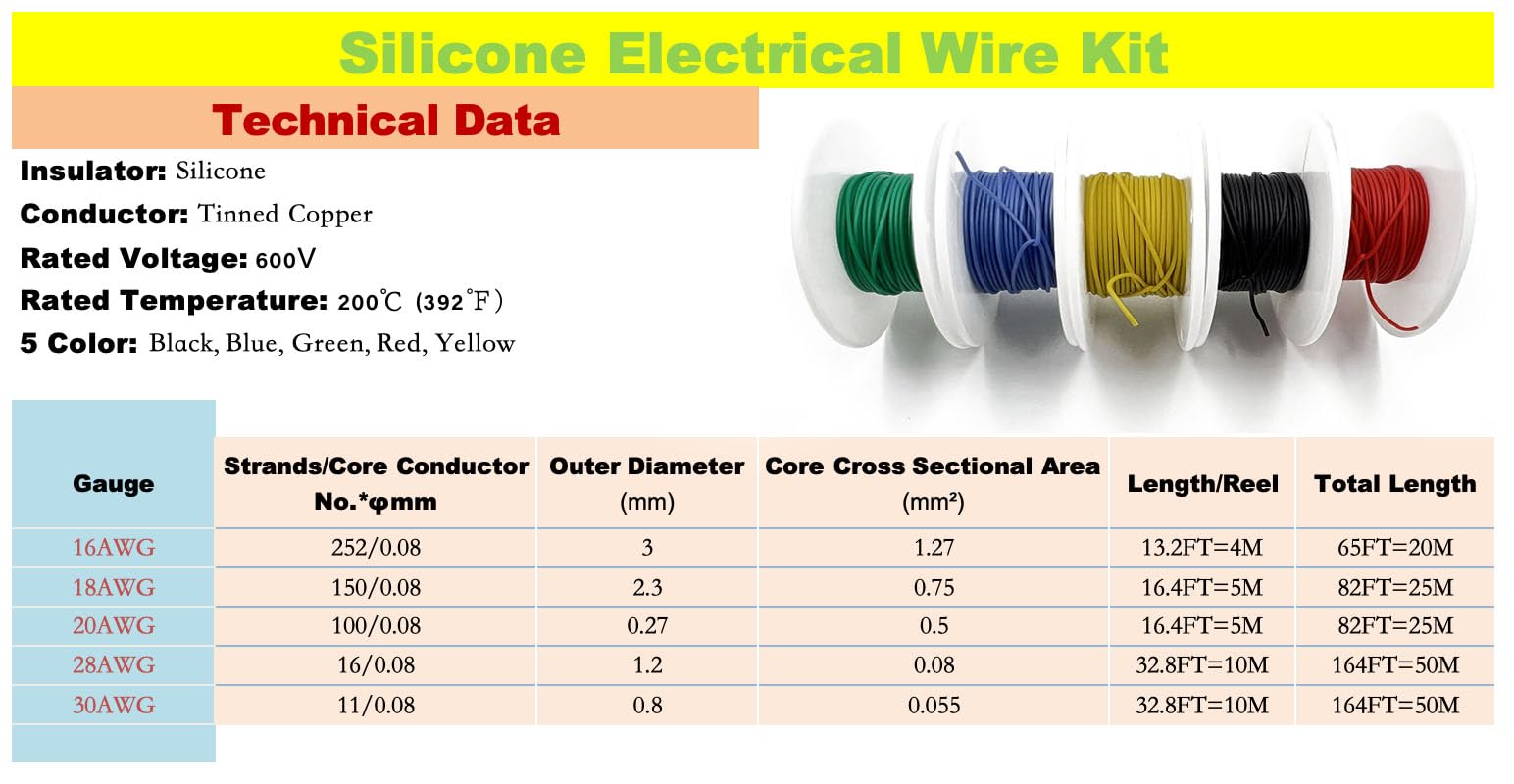 Silicone Electrical Wire Kit

Technical Data

Insulator: Silicone

Conductor: Tinned Copper

Rated Voltage: 600V

Rated Temperature: 200℃ (392°F)

5 Color: Black, Blue, Green, Red, Yellow

| Gauge | Strands/Core Conductor No.*φmm | Outer Diameter (mm) | Core Cross Sectional Area (mm²) | Length/Reel | Total Length |
|---|---|---|---|---|---|
| 16AWG | 252/0.08 | 3 | 1.27 | 13.2FT=4M | 65FT=20M |
| 18AWG | 150/0.08 | 2.3 | 0.75 | 16.4FT=5M | 82FT=25M |
| 20AWG | 100/0.08 | 0.27 | 0.5 | 16.4FT=5M | 82FT=25M |
| 28AWG | 16/0.08 | 1.2 | 0.08 | 32.8FT=10M | 164FT=50M |
| 30AWG | 11/0.08 | 0.8 | 0.055 | 32.8FT=10M | 164FT=50M |